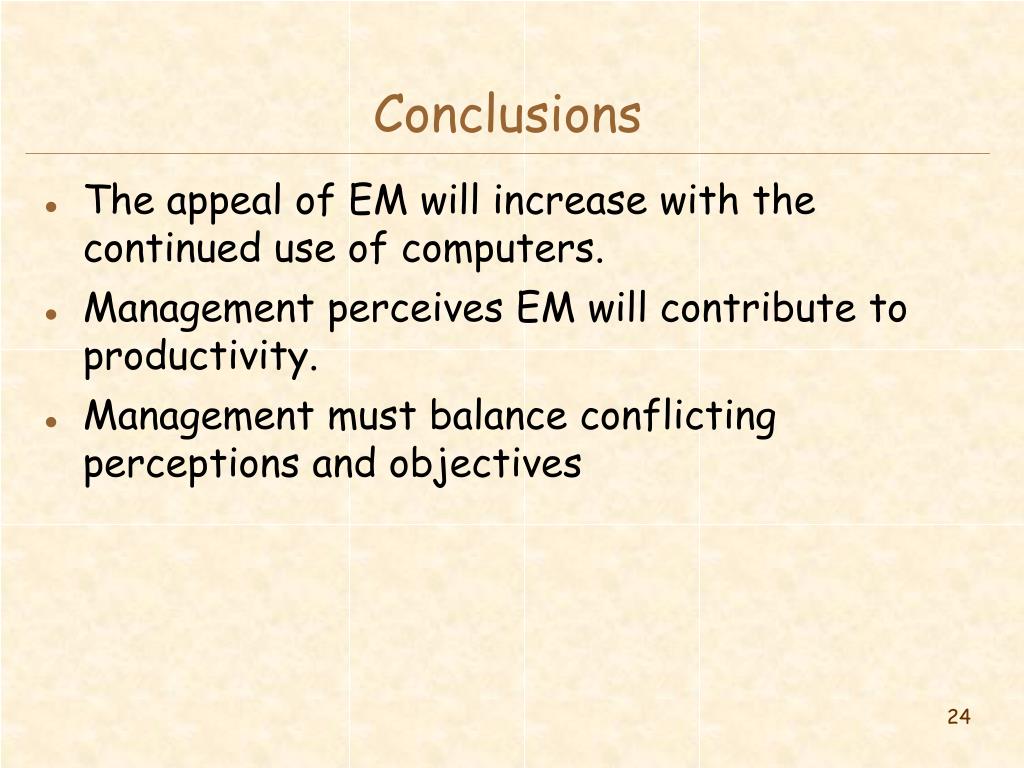 Conclusions

- The appeal of EM will increase with the continued use of computers.
- Management perceives EM will contribute to productivity.
- Management must balance conflicting perceptions and objectives

24